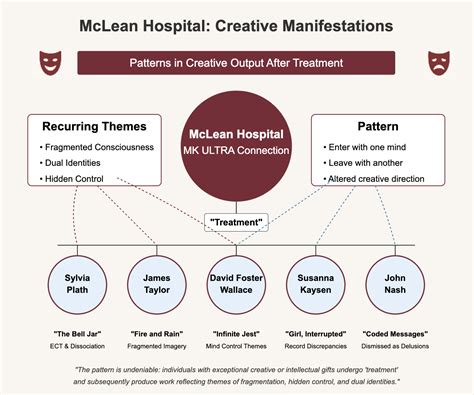 McLean Hospital: Creative Manifestations

Patterns in Creative Output After Treatment

Recurring Themes
• Fragmented Consciousness
• Dual Identities
• Hidden Control

McLean Hospital
MK ULTRA Connection

Pattern
• Enter with one mind
• Leave with another
• Altered creative direction

"Treatment"

Sylvia Plath

James Taylor

David Foster Wallace

Susanna Kaysen

John Nash

"The Bell Jar"
ECT & Dissociation

"Fire and Rain"
Fragmented Imagery

"Infinite Jest"
Mind Control Themes

"Girl, Interrupted"
Record Discrepancies

"Coded Messages"
Dismissed as Delusions

"The pattern is undeniable: individuals with exceptional creative or intellectual gifts undergo 'treatment' and subsequently produce work reflecting themes of fragmentation, hidden control, and dual identities."